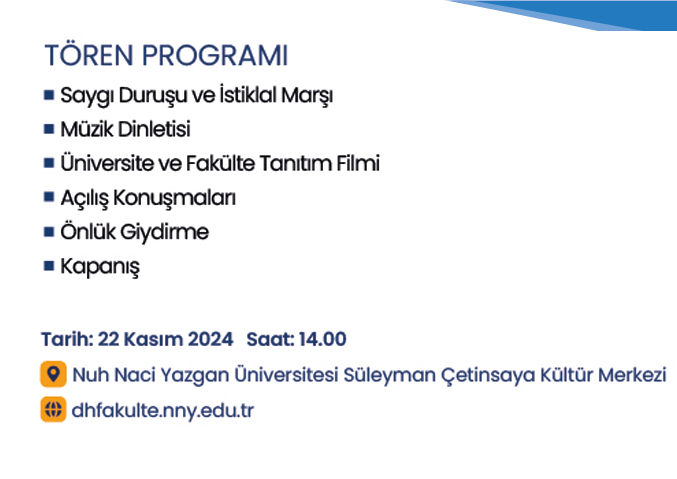 TÖREN PROGRAMI

■ Saygı Duruşu ve İstiklal Marşı
■ Müzik Dinletisi
■ Üniversite ve Fakülte Tanıtım Filmi
■ Açılış Konuşmaları
■ Önlük Giydirme
■ Kapanış

Tarih: 22 Kasım 2024 Saat: 14.00

Nuh Naci Yazgan Üniversitesi Süleyman Çetinsaya Kültür Merkezi

dhfakulte.nny.edu.tr